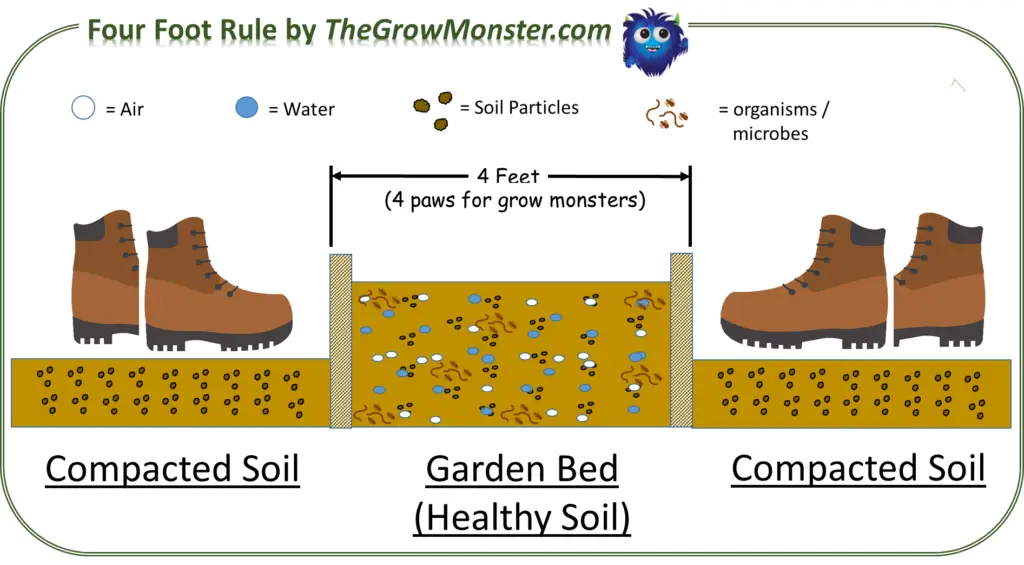 Four Foot Rule by TheGrowMonster.com

= Air = Water = Soil Particles = organisms / microbes

4 Feet
(4 paws for grow monsters)

Compacted Soil

Garden Bed
(Healthy Soil)

Compacted Soil